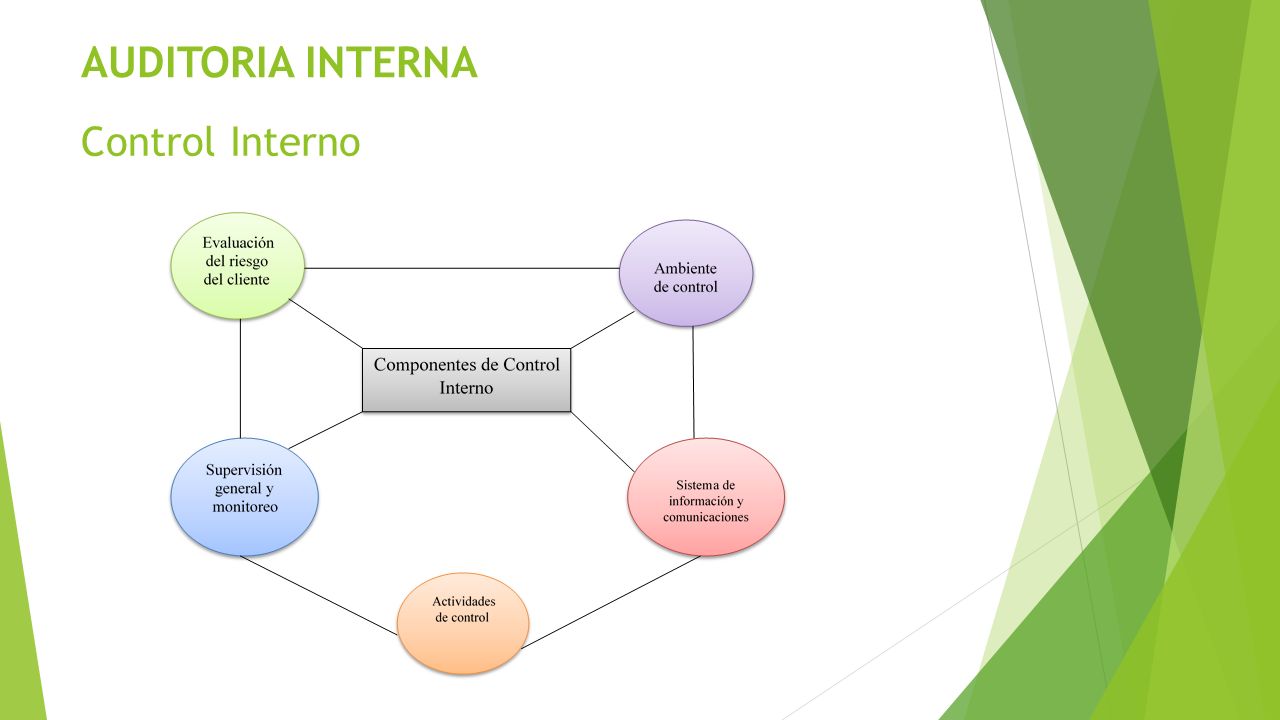 AUDITORIA INTERNA

Control Interno

Evaluación del riesgo del cliente

Ambiente de control

Componentes de Control Interno

Supervisión general y monitoreo

Sistema de información y comunicaciones

Actividades de control